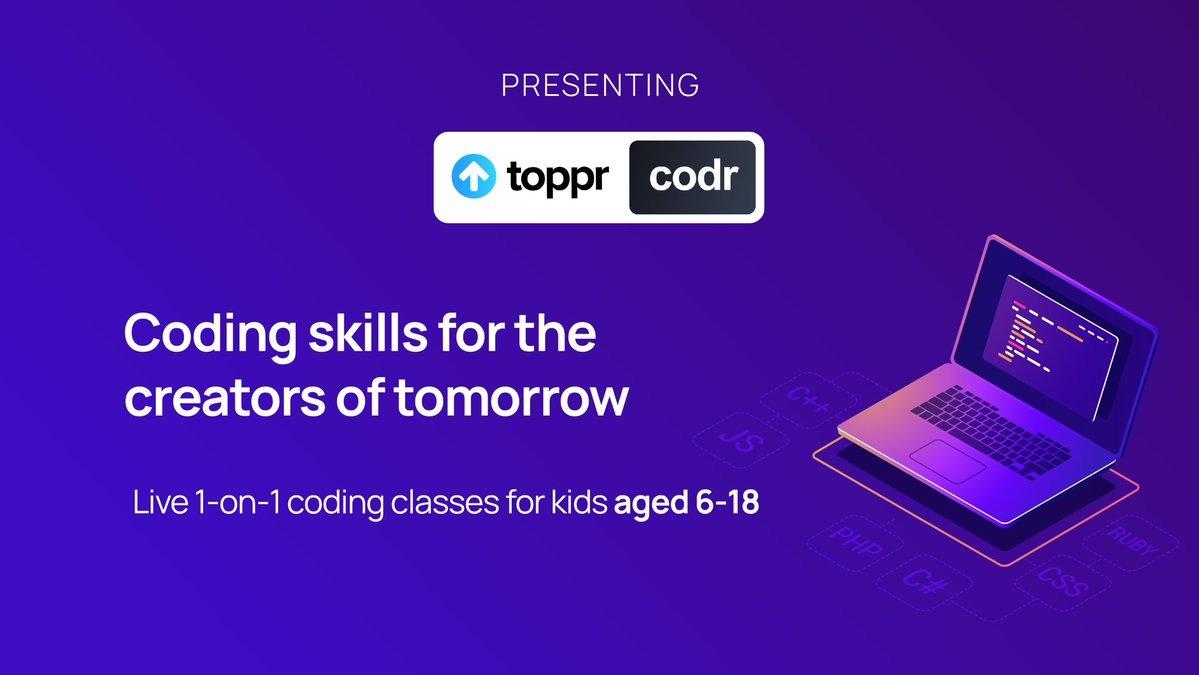 PRESENTING

toppr codr

Coding skills for the creators of tomorrow

Live 1-on-1 coding classes for kids aged 6-18

C++
JS
PHP
C#
CSS
RUBY